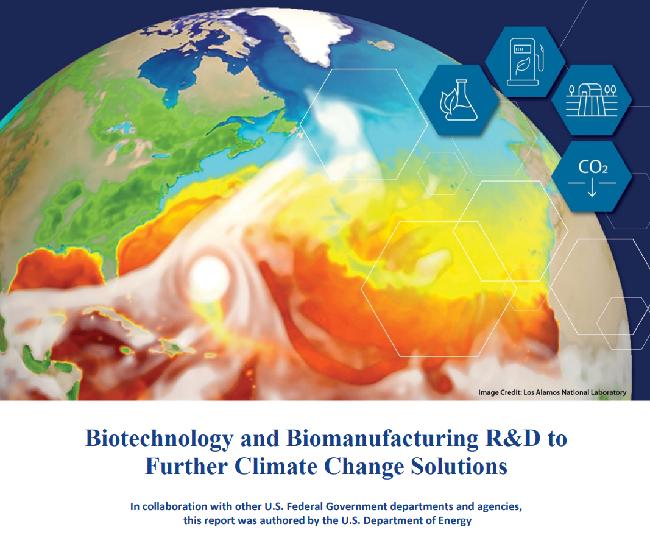 $CO_2$

Image Credit: Los Alamos National Laboratory

Biotechnology and Biomanufacturing R&D to Further Climate Change Solutions

In collaboration with other U.S. Federal Government departments and agencies, this report was authored by the U.S. Department of Energy